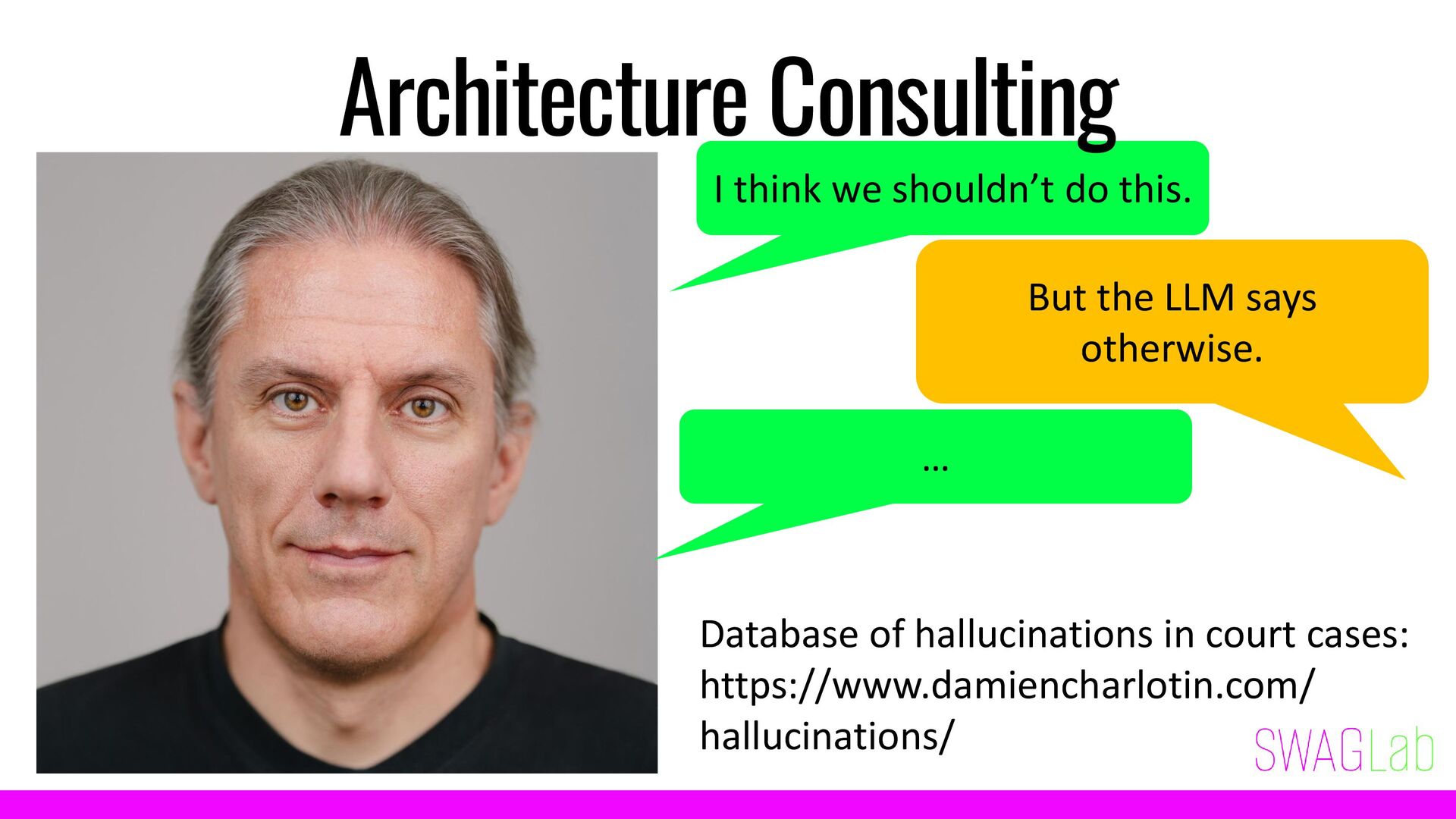 Architecture Consulting

I think we shouldn’t do this.

But the LLM says otherwise.

…

Database of hallucinations in court cases: https://www.damiencharlotin.com/hallucinations/

SWAGLab